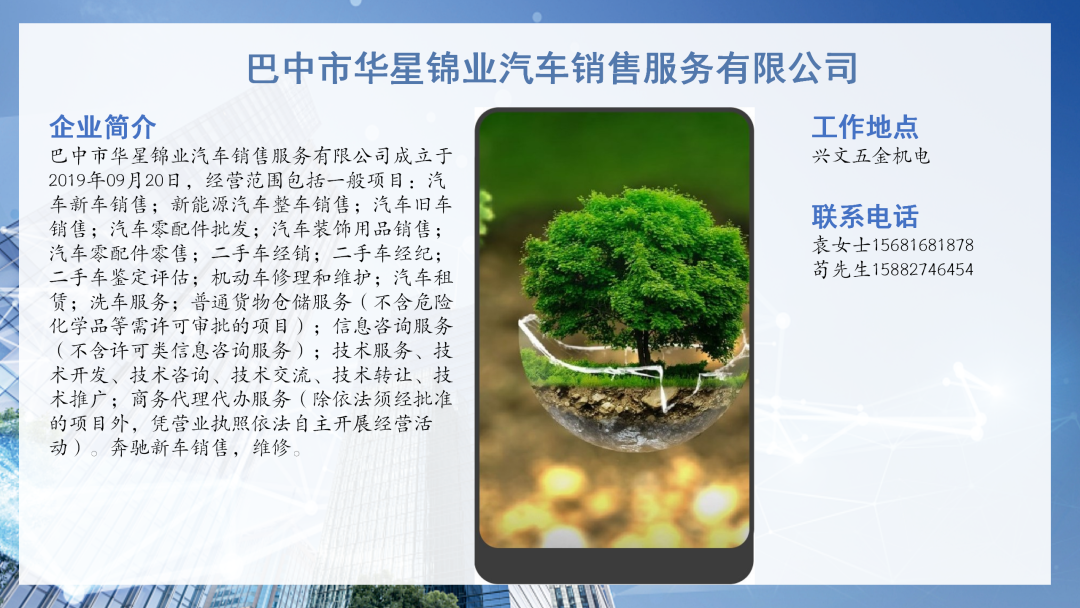 巴中市华星锦业汽车销售服务有限公司

企业简介
巴中市华星锦业汽车销售服务有限公司成立于2019年09月20日，经营范围包括一般项目：汽车新车销售；新能源汽车整车销售；汽车旧车销售；汽车零配件批发；汽车装饰用品销售；汽车零配件零售；二手车经销；二手车经纪；二手车鉴定评估；机动车修理和维护；汽车租赁；洗车服务；普通货物仓储服务（不含危险化学品等需许可审批的项目）；信息咨询服务（不含许可类信息咨询服务）；技术服务、技术开发、技术咨询、技术交流、技术转让、技术推广；商务代理代办服务（除依法须经批准的项目外，凭营业执照依法自主开展经营活动）。奔驰新车销售，维修。

工作地点
兴文五金机电

联系电话
袁女士15681681878
苟先生15882746454